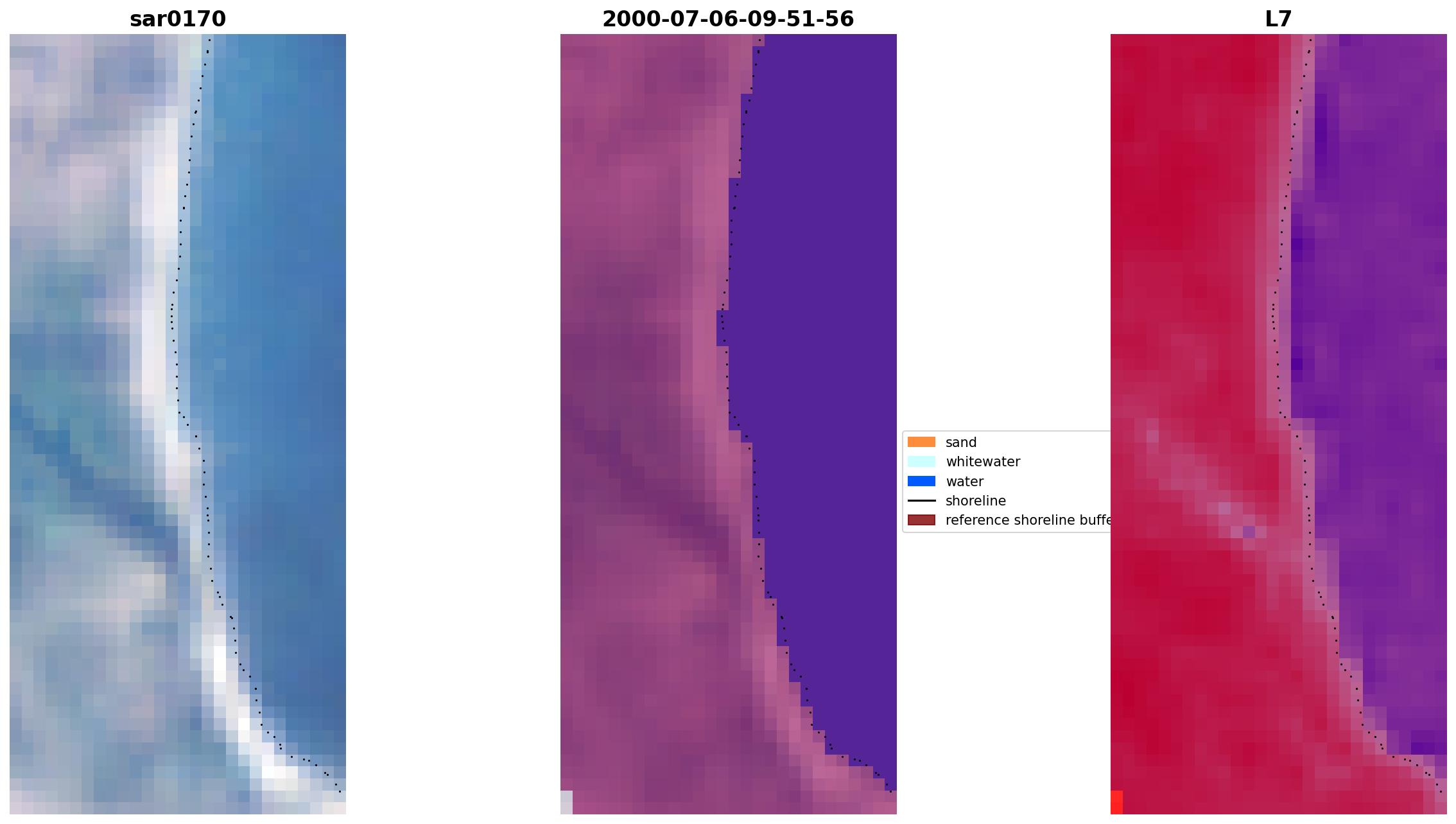 sar0170

2000-07-06-09-51-56

L7

sand
whitewater
water
shoreline
reference shoreline buffe